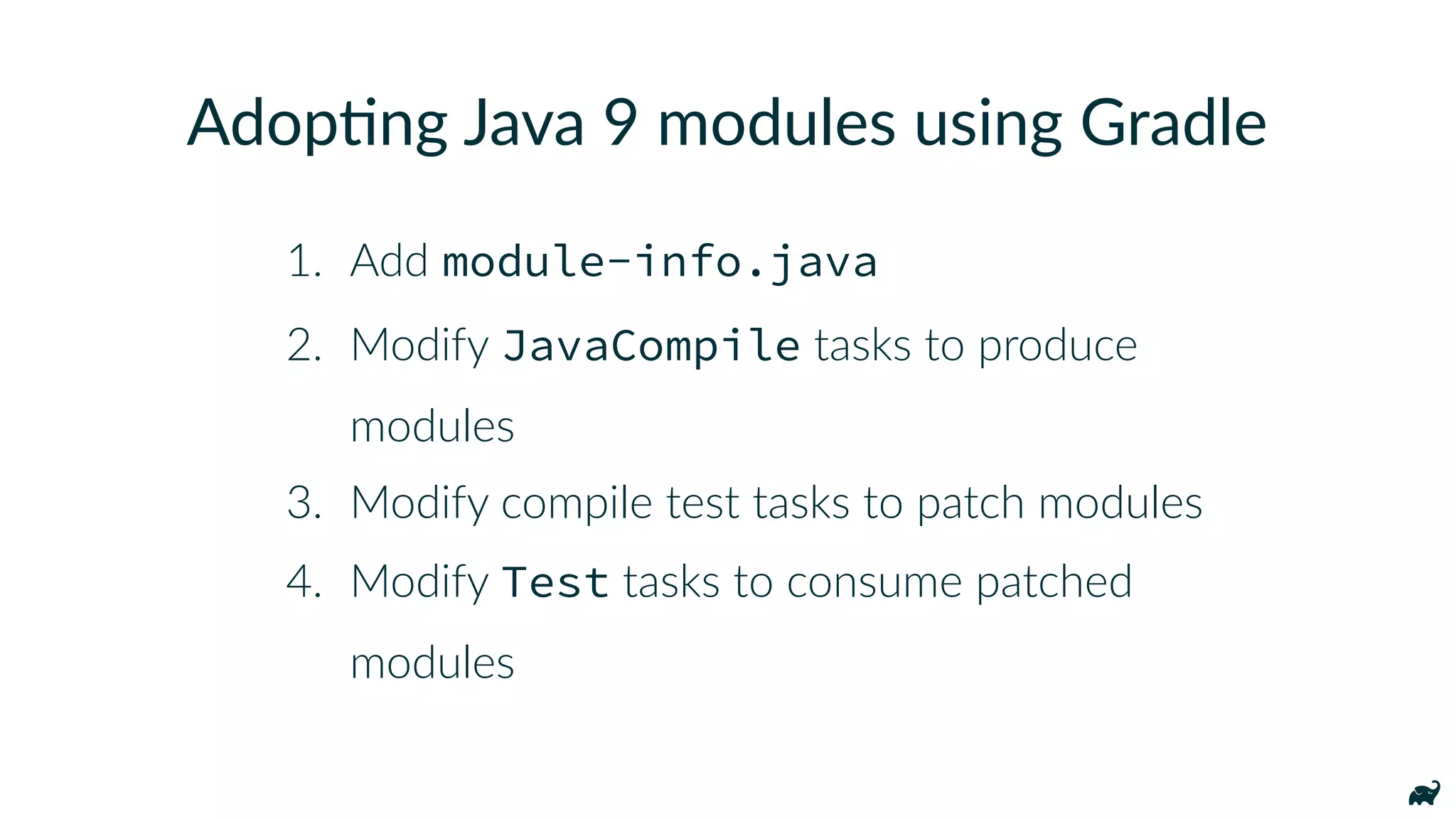 Adopting Java 9 modules using Gradle

1. Add module-info.java
2. Modify JavaCompile tasks to produce modules
3. Modify compile test tasks to patch modules
4. Modify Test tasks to consume patched modules